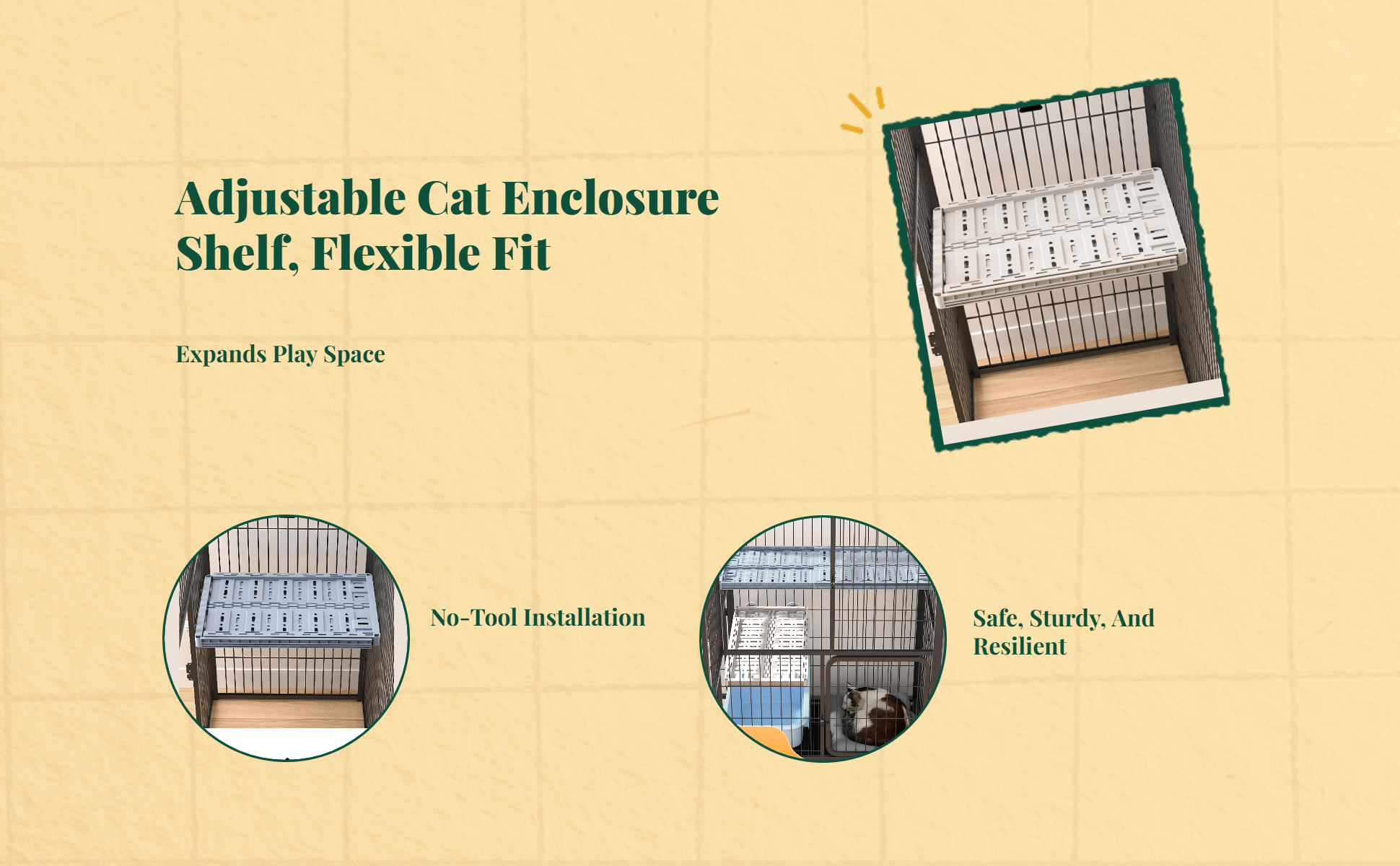 Adjustable Cat Enclosure Shelf, Flexible Fit

Expands Play Space

No-Tool Installation

Safe, Sturdy, And Resilient